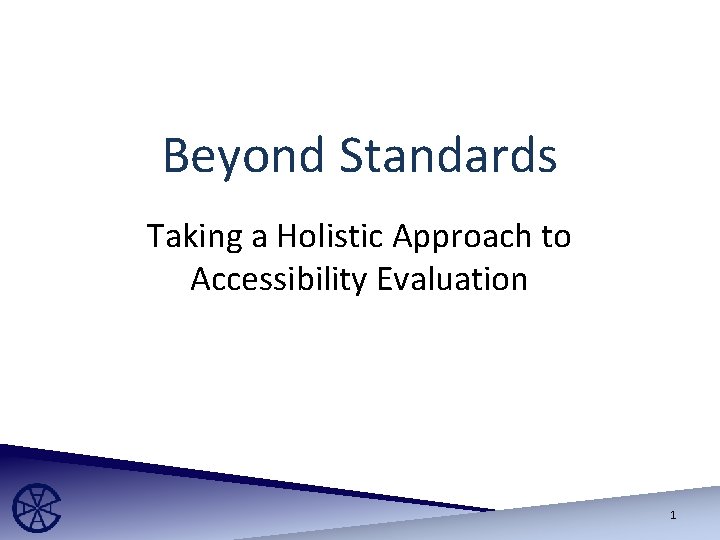 Beyond Standards

Taking a Holistic Approach to Accessibility Evaluation

1